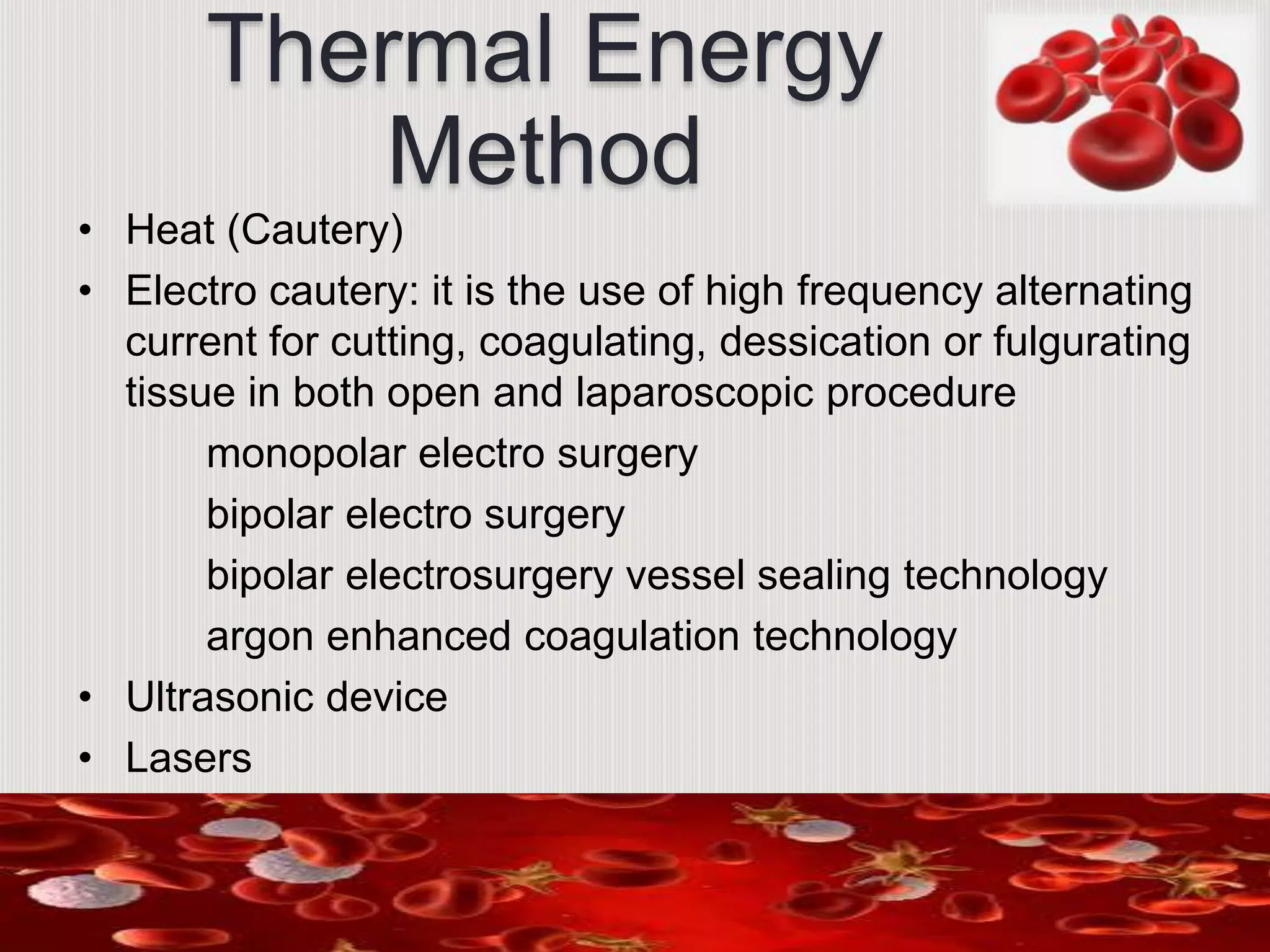 Thermal Energy Method

• Heat (Cautery)
• Electro cautery: it is the use of high frequency alternating current for cutting, coagulating, dessication or fulgurating tissue in both open and laparoscopic procedure

monopolar electro surgery

bipolar electro surgery

bipolar electrosurgery vessel sealing technology

argon enhanced coagulation technology

• Ultrasonic device
• Lasers